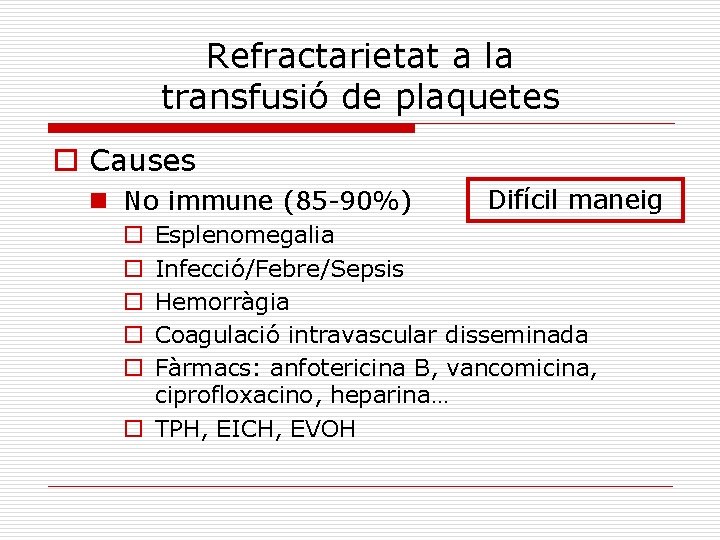 Refractarietat a la transfusió de plaquetes

Causes

No immune (85-90%)

Difícil maneig

Esplenomegalia

Infecció/Febre/Sepsis

Hemorràgia

Coagulació intravascular disseminada

Fàrmacs: anfotericina B, vancomicina, ciprofloxacino, heparina…

TPH, EICH, EVOH